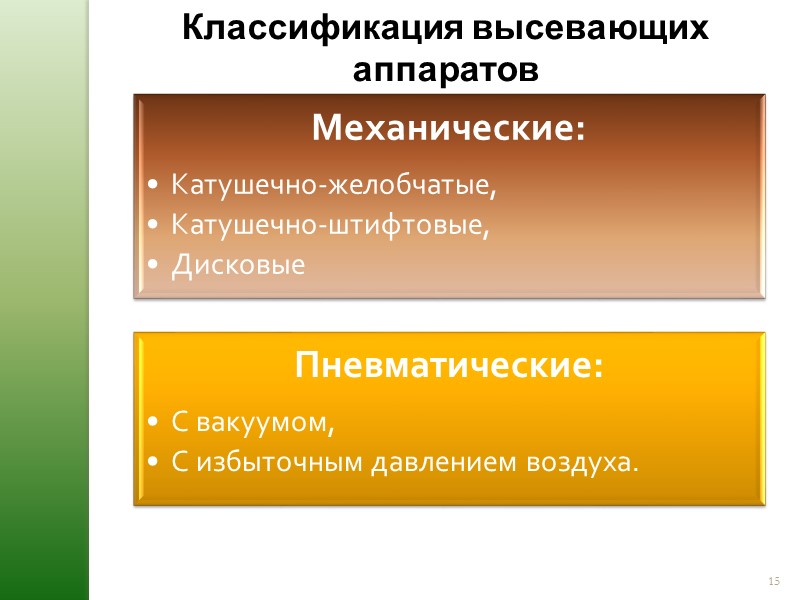 Классификация высевающих аппаратов

Механические:

• Катушечно-желобчатые,
• Катушечно-штифтовые,
• Дисковые

Пневматические:

• С вакуумом,
• С избыточным давлением воздуха.

15